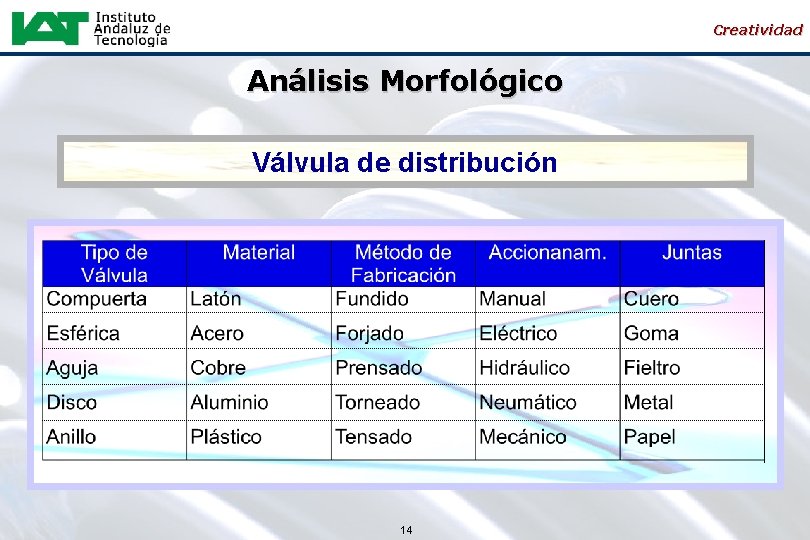 IAT Instituto Andaluz de Tecnología

Creatividad

Análisis Morfológico

Válvula de distribución

| Tipo de Válvula | Material | Método de Fabricación | Accionanam. | Juntas |
|---|---|---|---|---|
| Compuerta | Latón | Fundido | Manual | Cuero |
| Esférica | Acero | Forjado | Eléctrico | Goma |
| Aguja | Cobre | Prensado | Hidráulico | Fieltro |
| Disco | Aluminio | Torneado | Neumático | Metal |
| Anillo | Plástico | Tensado | Mecánico | Papel |

14